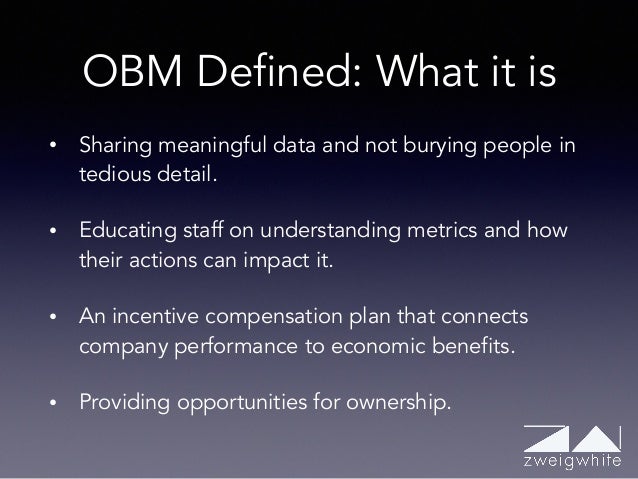 OBM Defined: What it is

• Sharing meaningful data and not burying people in tedious detail.

• Educating staff on understanding metrics and how their actions can impact it.

• An incentive compensation plan that connects company performance to economic benefits.

• Providing opportunities for ownership.

zweigwhite